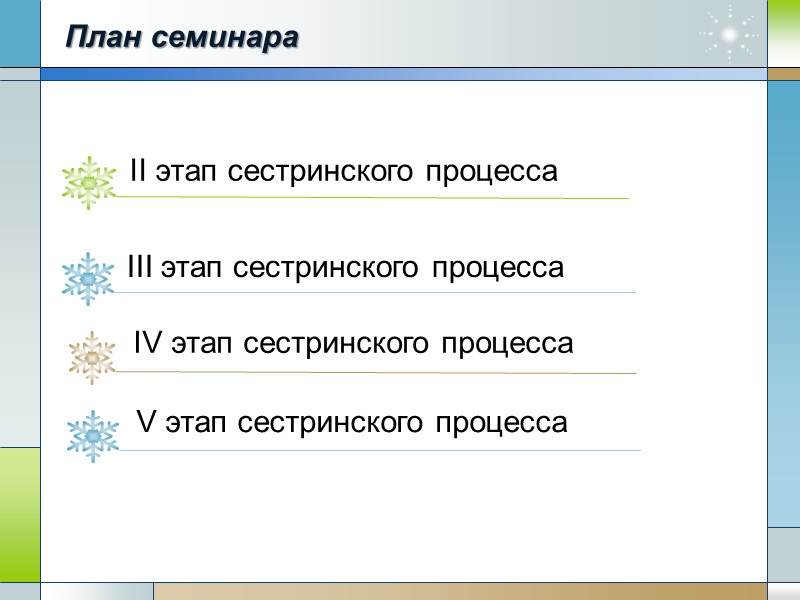 План семинара

II этап сестринского процесса

III этап сестринского процесса

IV этап сестринского процесса

V этап сестринского процесса